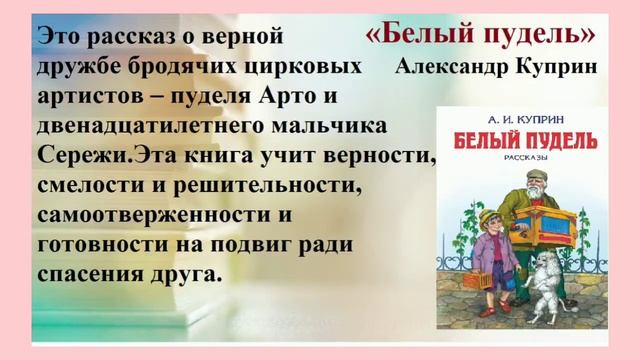 «Белый пудель»
Александр Куприн

Это рассказ о верной дружбе бродячих цирковых артистов – пуделя Арто и двенадцатилетнего мальчика Сережи.Эта книга учит верности, смелости и решительности, самоотверженности и готовности на подвиг ради спасения друга.

А. И. КУПРИН
БЕЛЫЙ ПУДЕЛЬ
РАССКАЗЫ